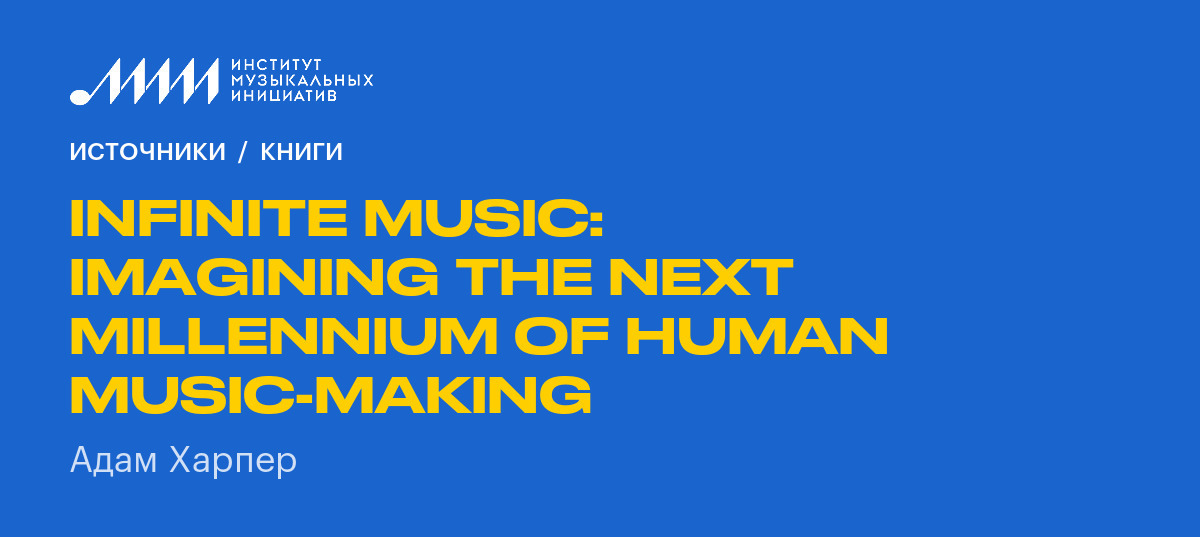 ИНСТИТУТ МУЗЫКАЛЬНЫХ ИНИЦИАТИВ

ИСТОЧНИКИ / КНИГИ

INFINITE MUSIC: IMAGINING THE NEXT MILLENNIUM OF HUMAN MUSIC-MAKING

Адам Харпер